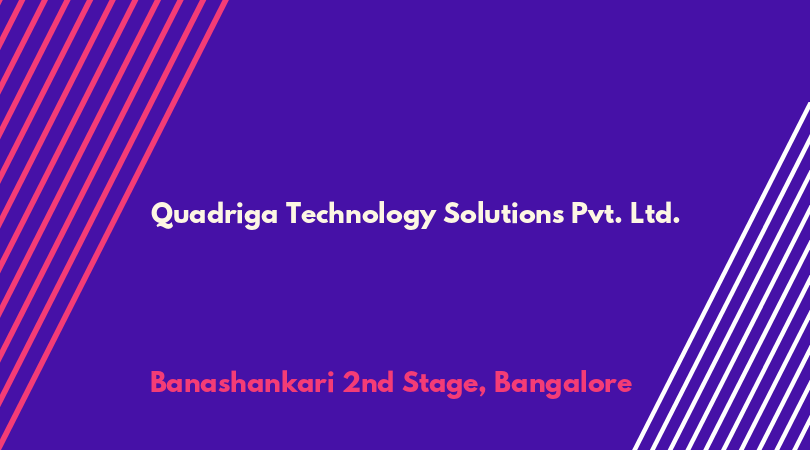 Quadriga Technology Solutions Pvt. Ltd.

Banashankari 2nd Stage, Bangalore